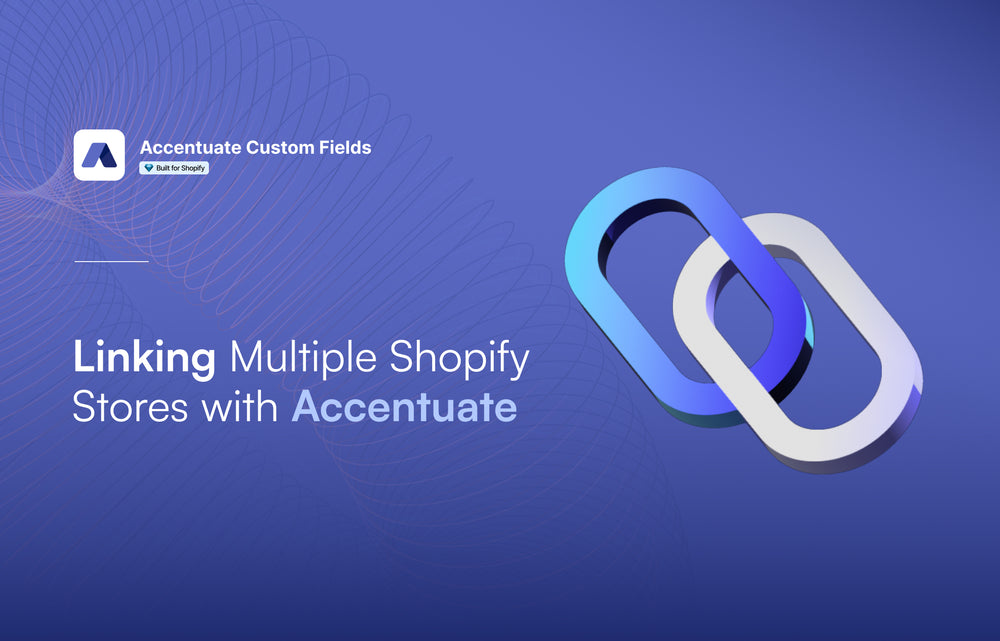 Accentuate Custom Fields
Built for Shopify

Linking Multiple Shopify Stores with Accentuate